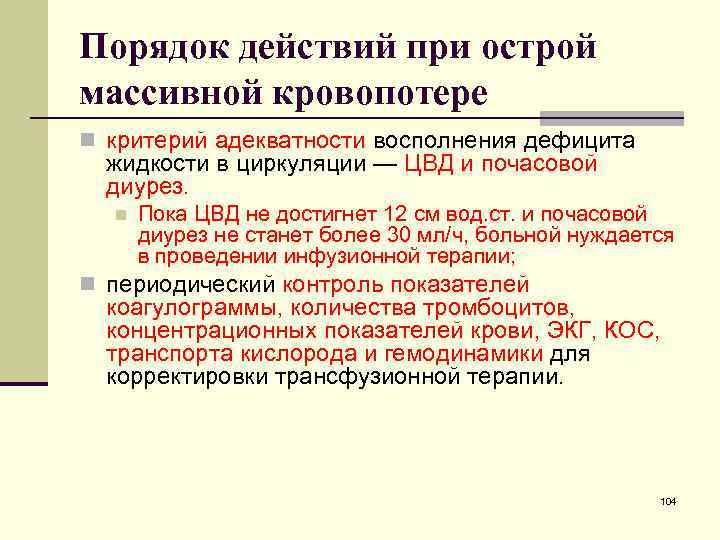 Порядок действий при острой массивной кровопотере

критерий адекватности восполнения дефицита жидкости в циркуляции — ЦВД и почасовой диурез.

Пока ЦВД не достигнет 12 см вод.ст. и почасовой диурез не станет более 30 мл/ч, больной нуждается в проведении инфузионной терапии;

периодический контроль показателей коагулограммы, количества тромбоцитов, концентрационных показателей крови, ЭКГ, КОС, транспорта кислорода и гемодинамики для корректировки трансфузионной терапии.

104